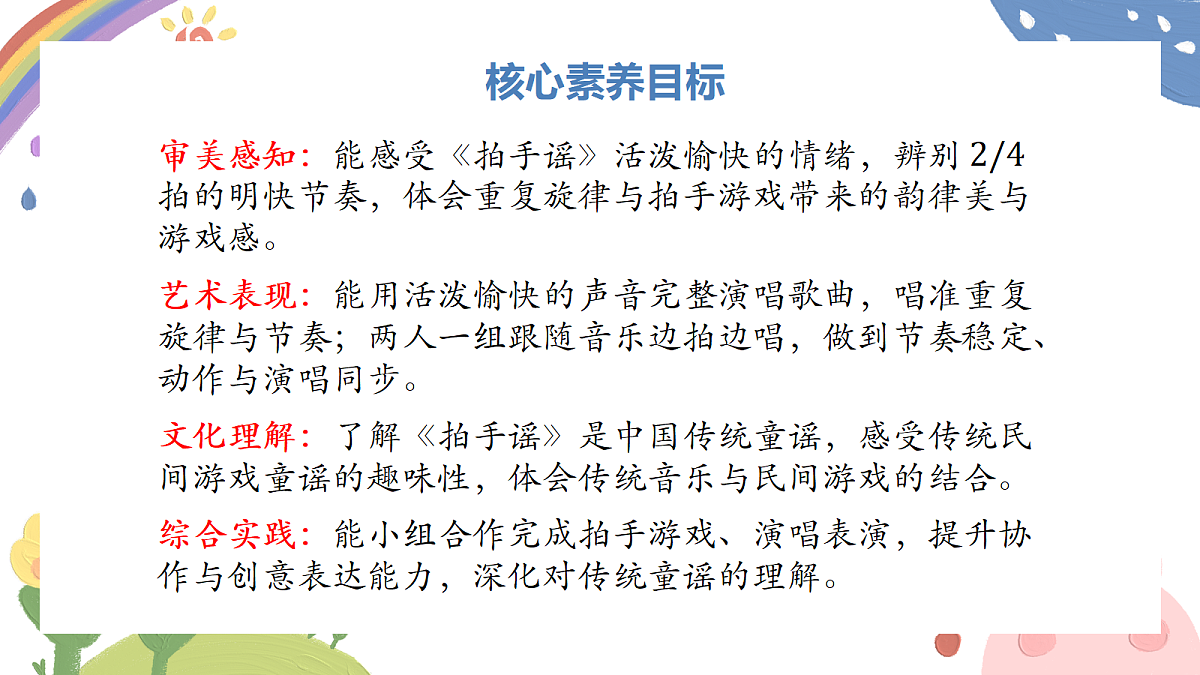 核心素养目标

审美感知：能感受《拍手谣》活泼愉快的情绪，辨别 2/4 拍的明快节奏，体会重复旋律与拍手游戏带来的韵律美与游戏感。

艺术表现：能用活泼愉快的声音完整演唱歌曲，唱准重复旋律与节奏；两人一组跟随音乐边拍边唱，做到节奏稳定、动作与演唱同步。

文化理解：了解《拍手谣》是中国传统童谣，感受传统民间游戏童谣的趣味性，体会传统音乐与民间游戏的结合。

综合实践：能小组合作完成拍手游戏、演唱表演，提升协作与创意表达能力，深化对传统童谣的理解。